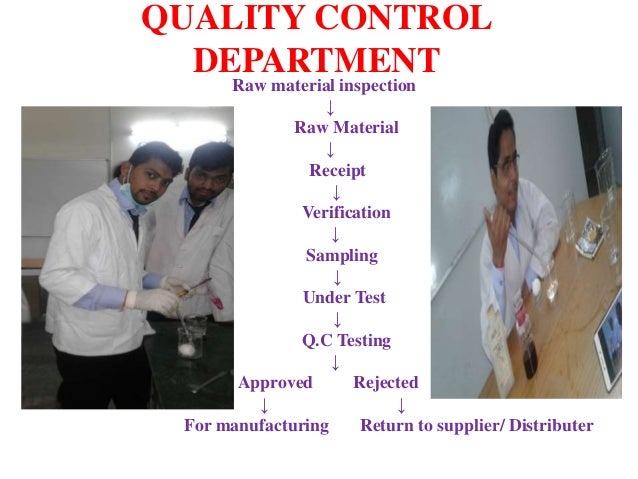 QUALITY CONTROL DEPARTMENT

Raw material inspection
↓
Raw Material
↓
Receipt
↓
Verification
↓
Sampling
↓
Under Test
↓
Q.C Testing
↓
Approved Rejected
↓ ↓
For manufacturing Return to supplier/ Distributer